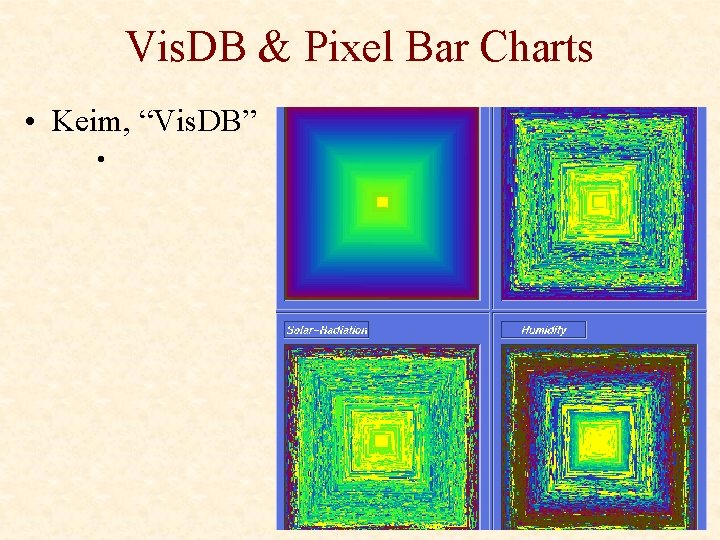 VisDB & Pixel Bar Charts

• Keim, “VisDB”

•

Solar-Radiation

Humidity